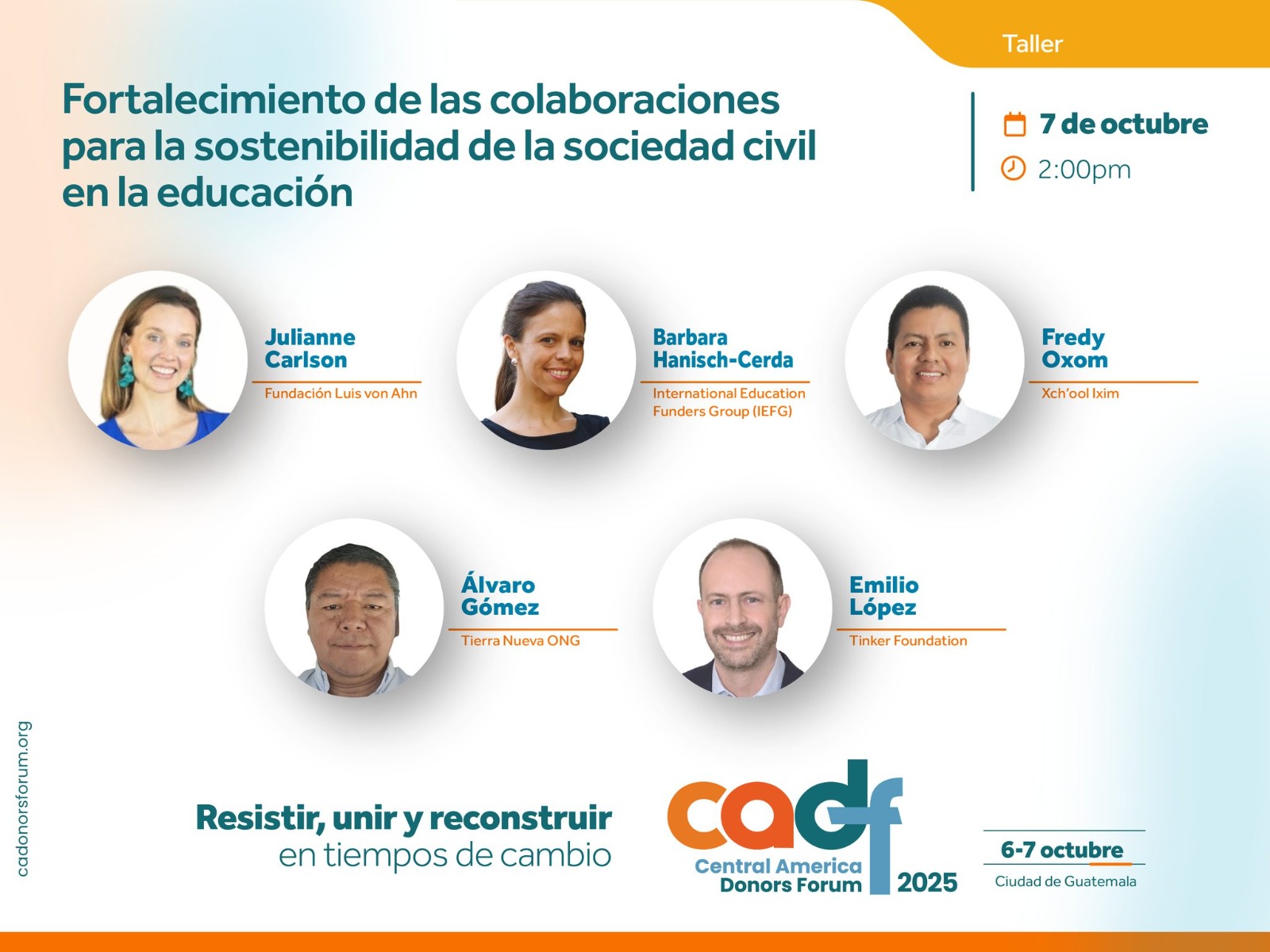 Taller

Fortalecimiento de las colaboraciones para la sostenibilidad de la sociedad civil en la educación

7 de octubre
2:00pm

Julianne Carlson
Fundación Luis von Ahn

Barbara Hanisch-Cerda
International Education Funders Group (IEFG)

Fredy Oxom
Xch'ool Ixim

Álvaro Gómez
Tierra Nueva ONG

Emilio López
Tinker Foundation

cadonorsforum.org

Resistir, unir y reconstruir
en tiempos de cambio

cadf
Central America Donors Forum 2025

6-7 octubre
Ciudad de Guatemala